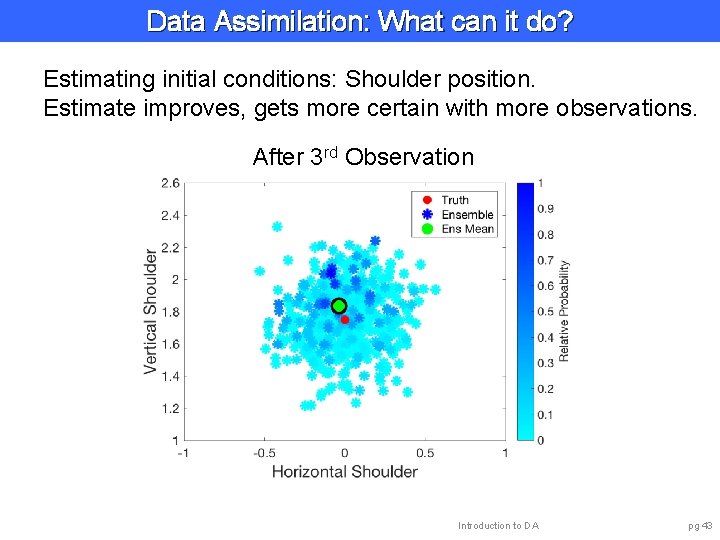 Data Assimilation: What can it do?

Estimating initial conditions: Shoulder position.
Estimate improves, gets more certain with more observations.

After 3$^{rd}$ Observation

Truth
Ensemble
Ens Mean

Vertical Shoulder
2.6
2.4
2.2
2
1.8
1.6
1.4
1.2
1

-1
-0.5
0
0.5
1
Horizontal Shoulder

1
0.9
0.8
0.7
0.6
0.5
0.4
0.3
0.2
0.1
0
Relative Probability

Introduction to DA

pg 43